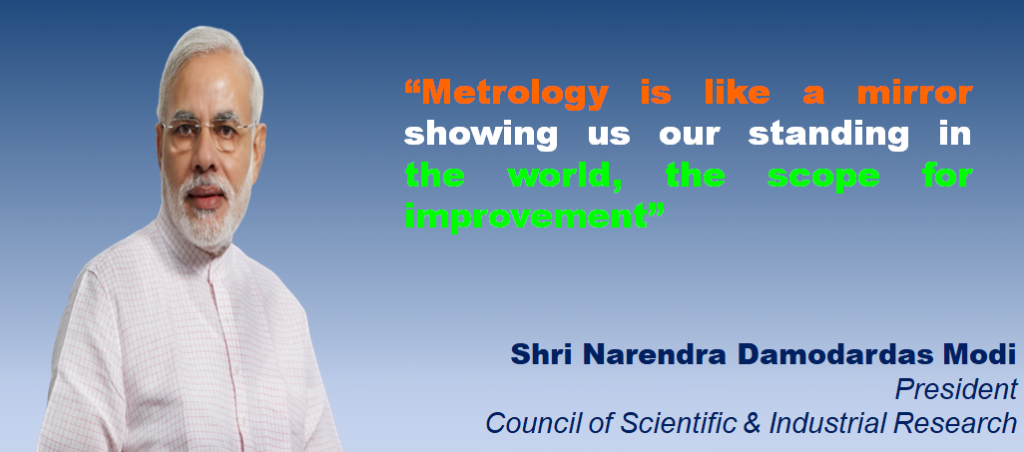 “Metrology is like a mirror showing us our standing in the world, the scope for improvement”

Shri Narendra Damodardas Modi
President
Council of Scientific & Industrial Research